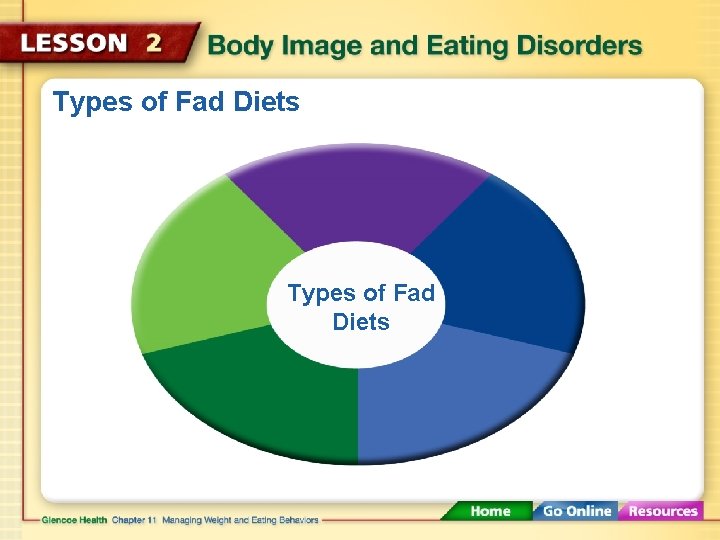 LESSON 2 Body Image and Eating Disorders

Types of Fad Diets

Types of Fad Diets

Glencoe Health Chapter 11 Managing Weight and Eating Behaviors

Home Go Online Resources